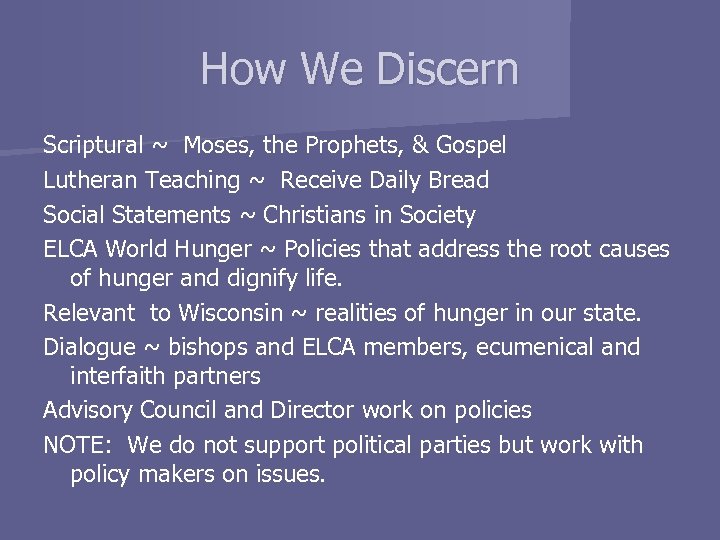 How We Discern

Scriptural ~ Moses, the Prophets, & Gospel

Lutheran Teaching ~ Receive Daily Bread

Social Statements ~ Christians in Society

ELCA World Hunger ~ Policies that address the root causes of hunger and dignify life.

Relevant to Wisconsin ~ realities of hunger in our state.

Dialogue ~ bishops and ELCA members, ecumenical and interfaith partners

Advisory Council and Director work on policies

NOTE: We do not support political parties but work with policy makers on issues.